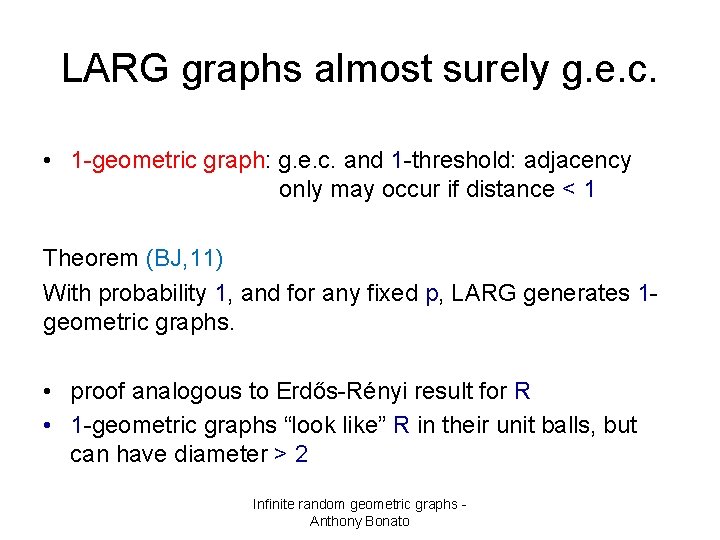 LARG graphs almost surely g.e.c.

• 1-geometric graph: g.e.c. and 1-threshold: adjacency only may occur if distance < 1

Theorem (BJ,11)
With probability 1, and for any fixed p, LARG generates 1-geometric graphs.

• proof analogous to Erdős-Rényi result for R
• 1-geometric graphs “look like” R in their unit balls, but can have diameter > 2

Infinite random geometric graphs - Anthony Bonato